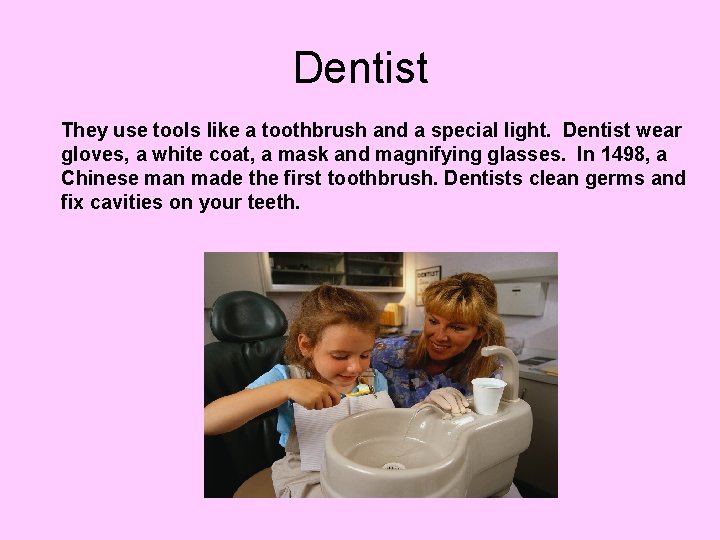 Dentist

They use tools like a toothbrush and a special light. Dentist wear gloves, a white coat, a mask and magnifying glasses. In 1498, a Chinese man made the first toothbrush. Dentists clean germs and fix cavities on your teeth.

DENTIST